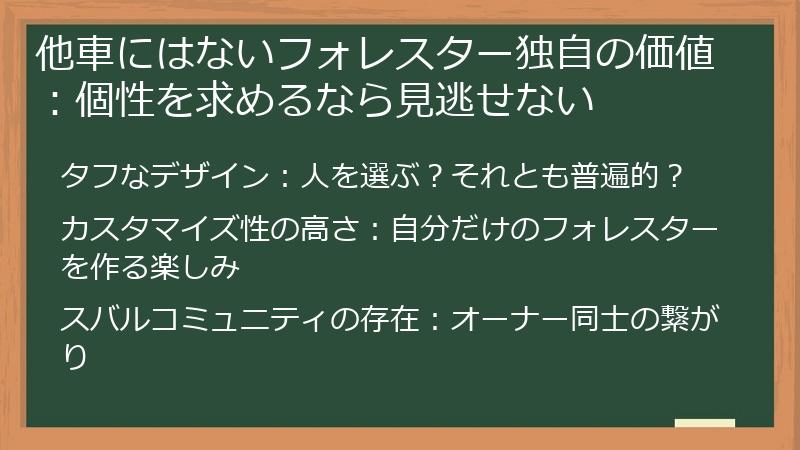 他車にはないフォレスター独自の価値：個性を求めるなら見逃せない

タフなデザイン：人を選ぶ？それとも普遍的？

カスタマイズ性の高さ：自分だけのフォレスターを作る楽しみ

スバルコミュニティの存在：オーナー同士の繋がり